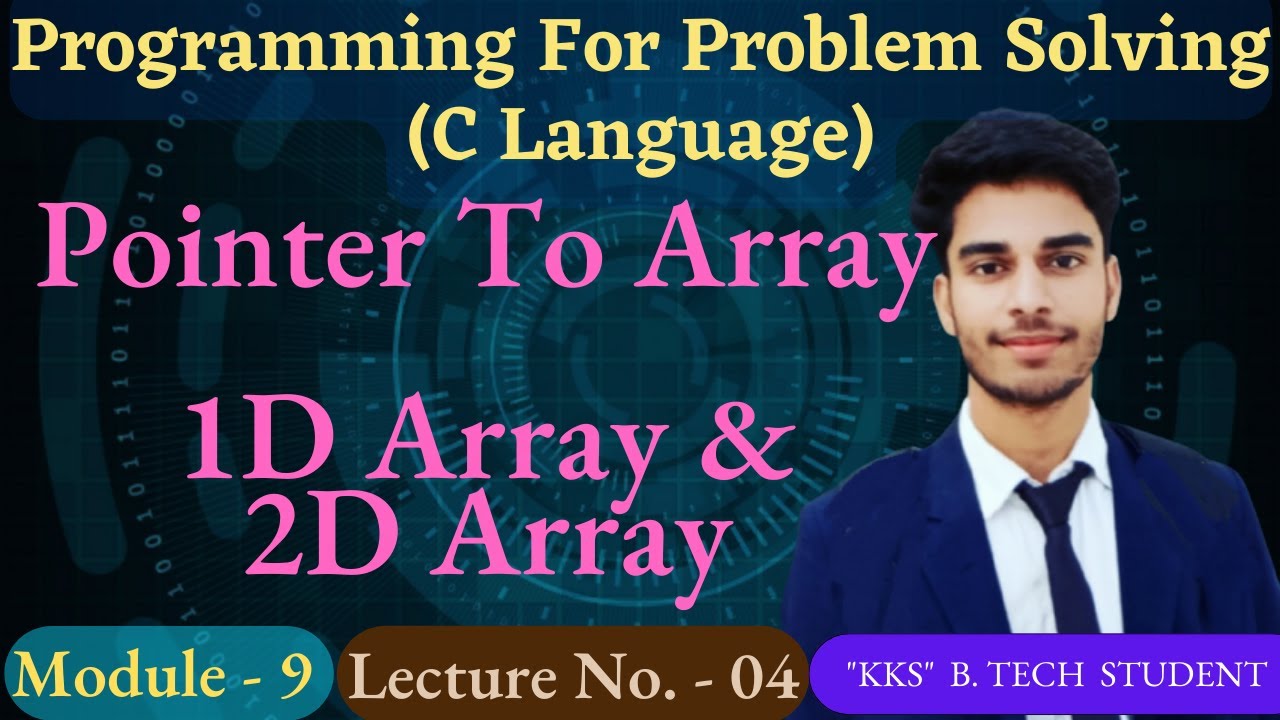 Programming For Problem Solving
(C Language)

Pointer To Array

1D Array &
2D Array

Module - 9

Lecture No. - 04

"KKS" B. TECH STUDENT